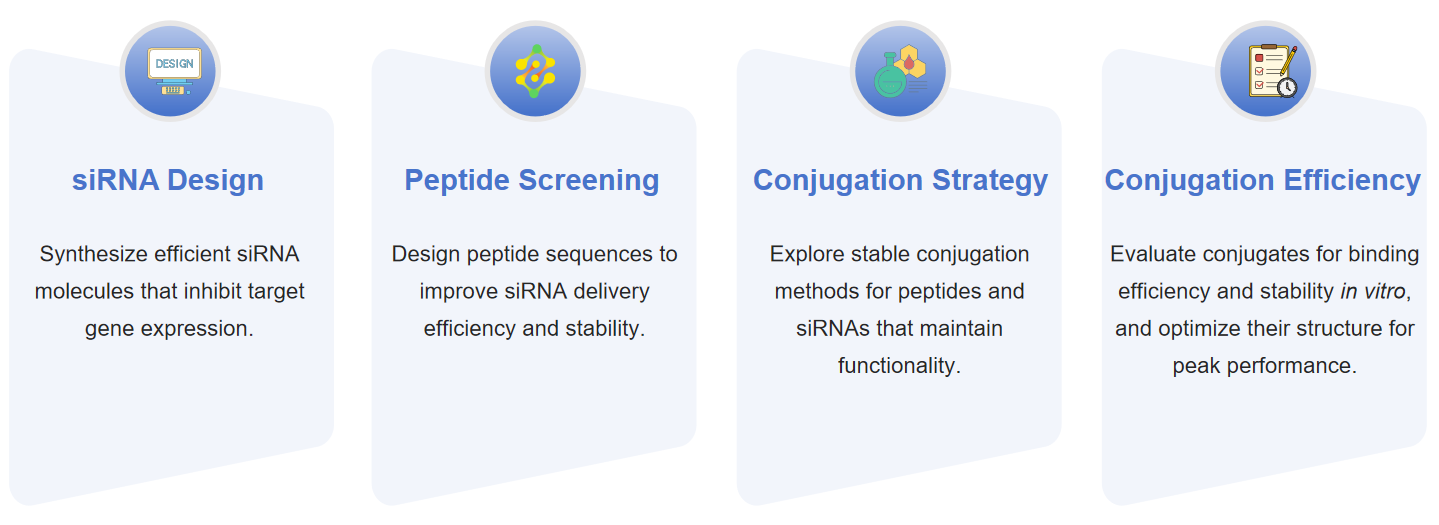 DESIGN

siRNA Design

Synthesize efficient siRNA molecules that inhibit target gene expression.

Peptide Screening

Design peptide sequences to improve siRNA delivery efficiency and stability.

Conjugation Strategy

Explore stable conjugation methods for peptides and siRNAs that maintain functionality.

Conjugation Efficiency

Evaluate conjugates for binding efficiency and stability in vitro, and optimize their structure for peak performance.